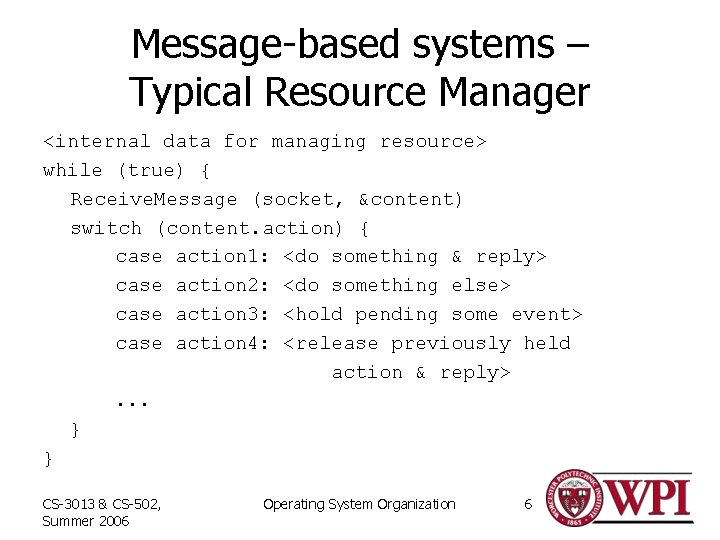 Message-based systems – Typical Resource Manager

<internal data for managing resource>
while (true) {
  ReceiveMessage (socket, &content)
  switch (content.action) {
    case action1: <do something & reply>
    case action2: <do something else>
    case action3: <hold pending some event>
    case action4: <release previously held
                    action & reply>
    ...
  }
}

CS-3013 & CS-502, Summer 2006

Operating System Organization

6

WORCESTER POLYTECHNIC INSTITUTE 1865

WPI